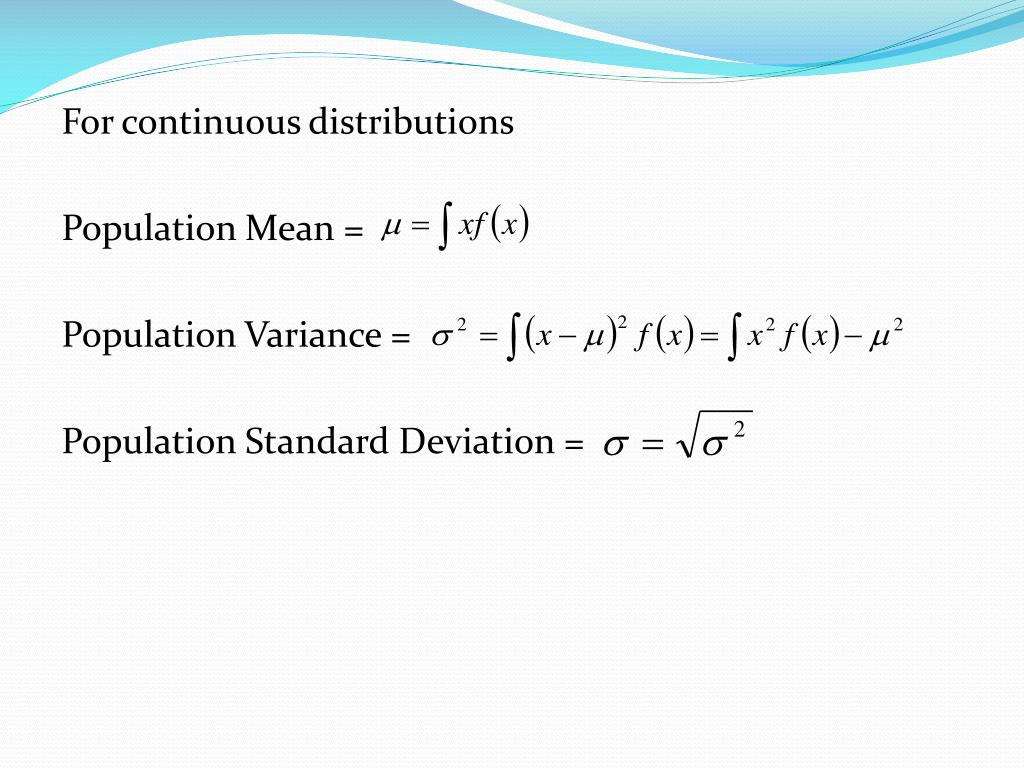 For continuous distributions

Population Mean = $\mu = \int xf(x)$

Population Variance = $\sigma^2 = \int (x-\mu)^2 f(x) = \int x^2 f(x) - \mu^2$

Population Standard Deviation = $\sigma = \sqrt{\sigma^2}$